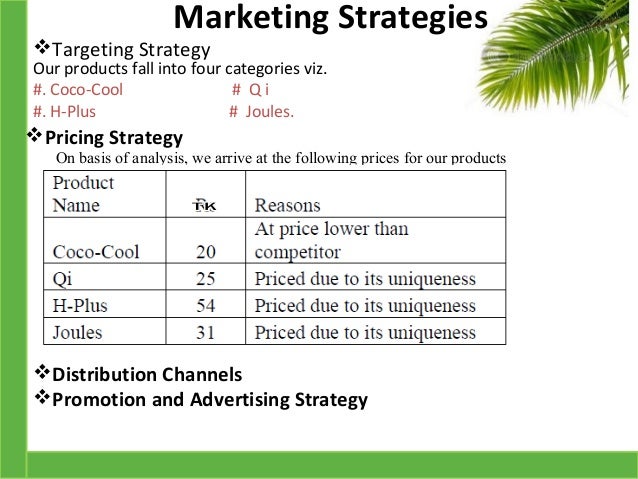 Marketing Strategies

❖Targeting Strategy
Our products fall into four categories viz.
#. Coco-Cool # Q i
#. H-Plus # Joules.

❖Pricing Strategy
On basis of analysis, we arrive at the following prices for our products

| Product Name | Tk | Reasons |
|---|---|---|
| Coco-Cool | 20 | At price lower than competitor |
| Qi | 25 | Priced due to its uniqueness |
| H-Plus | 54 | Priced due to its uniqueness |
| Joules | 31 | Priced due to its uniqueness |

❖Distribution Channels
❖Promotion and Advertising Strategy